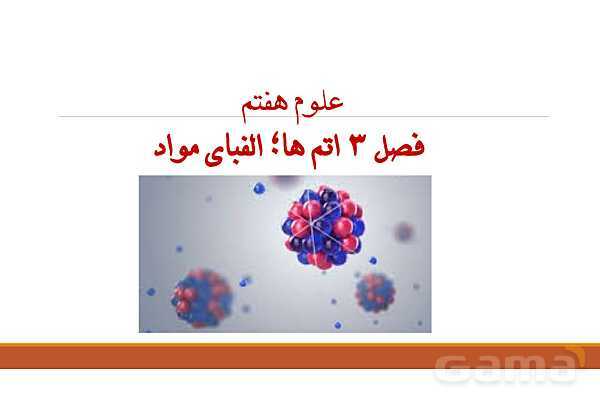 علوم هفتم

فصل ۳ اتم ها؛ الفبای مواد

Gama